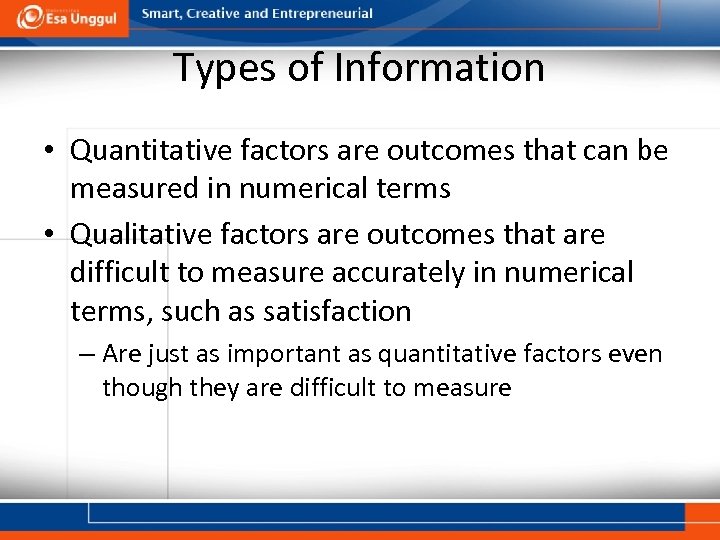 Esa Unggul

Smart, Creative and Entrepreneurial

Types of Information

• Quantitative factors are outcomes that can be measured in numerical terms

• Qualitative factors are outcomes that are difficult to measure accurately in numerical terms, such as satisfaction

– Are just as important as quantitative factors even though they are difficult to measure